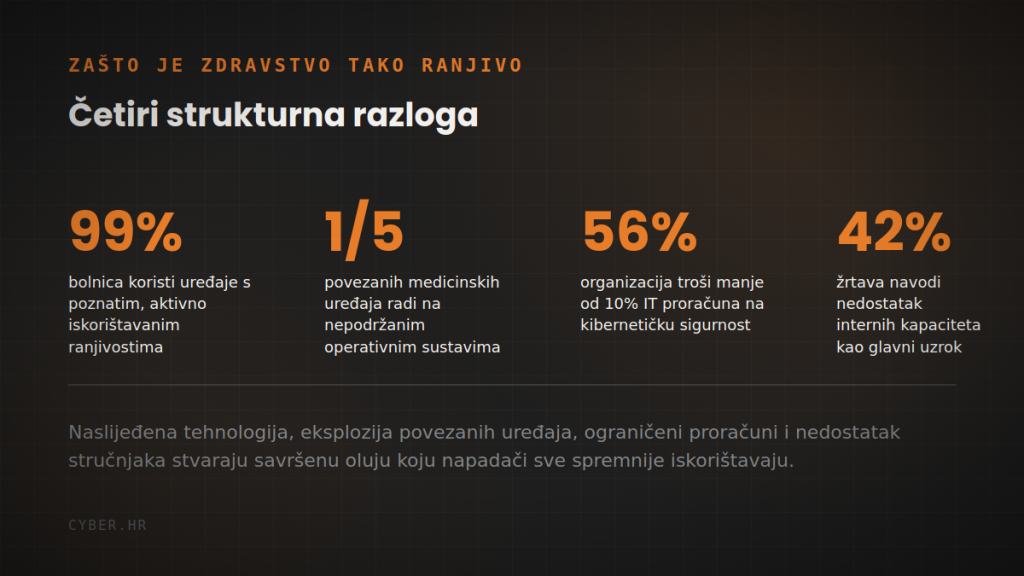 ZAŠTO JE ZDRAVSTVO TAKO RANJIVO

Četiri strukturna razloga

99%

bolnica koristi uređaje s poznatim, aktivno iskorištavanim ranjivostima

1/5

povezanih medicinskih uređaja radi na nepodržanim operativnim sustavima

56%

organizacija troši manje od 10% IT proračuna na kibernetičku sigurnost

42%

žrtava navodi nedostatak internih kapaciteta kao glavni uzrok

Naslijeđena tehnologija, eksplozija povezanih uređaja, ograničeni proračuni i nedostatak stručnjaka stvaraju savršenu oluju koju napadači sve spremnije iskorištavaju.

CYBER.HR